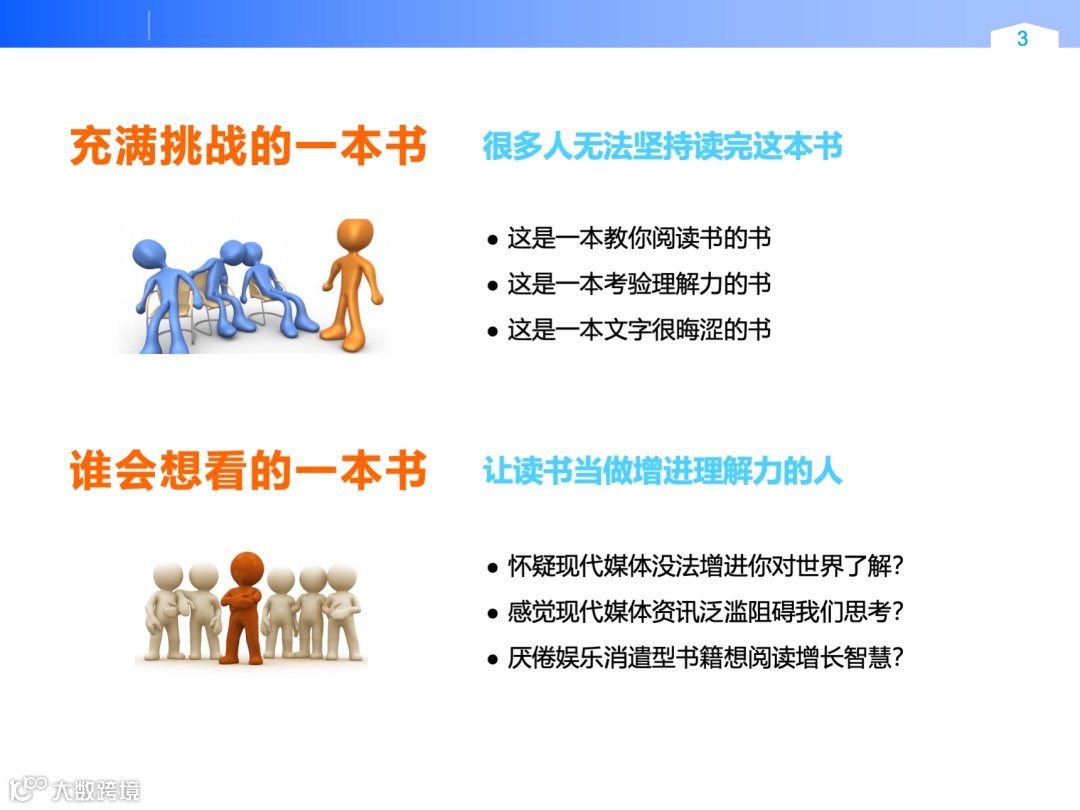 3

充满挑战的一本书

很多人无法坚持读完这本书

● 这是一本教你阅读书的书
● 这是一本考验理解力的书
● 这是一本文字很晦涩的书

谁会想看的一本书

让读书当做增进理解力的人

● 怀疑现代媒体没法增进你对世界了解？
● 感觉现代媒体资讯泛滥阻碍我们思考？
● 厌倦娱乐消遣型书籍想阅读增长智慧？

大数跨境